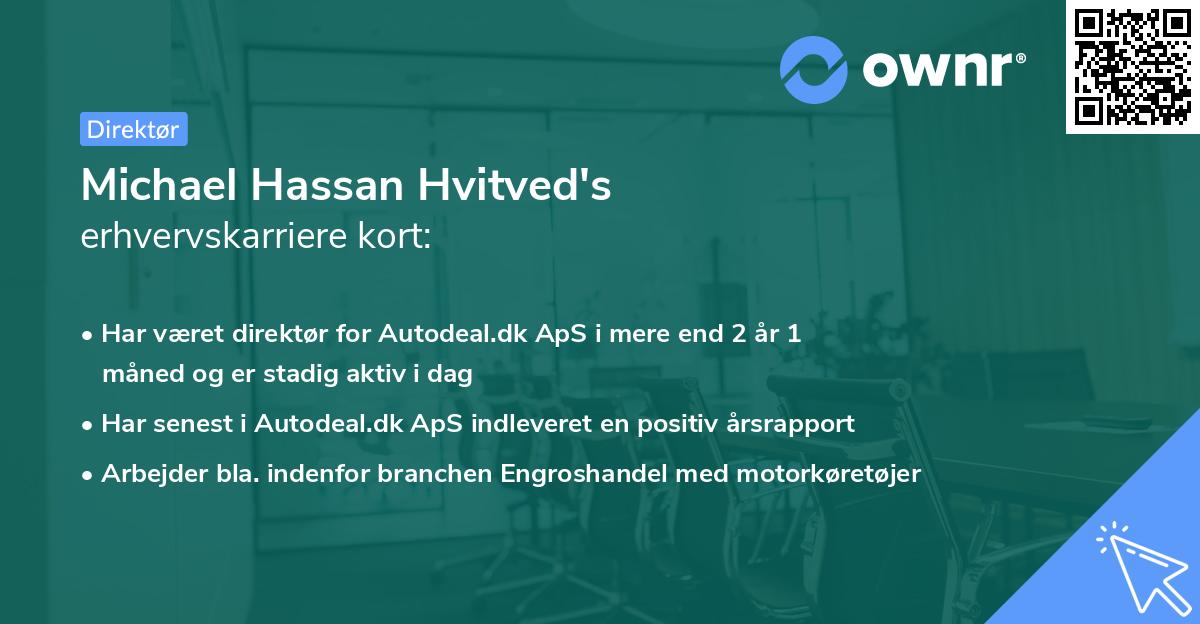 ownr®

Direktør

Michael Hassan Hvitved's
erhvervskarriere kort:

• Har været direktør for Autodeal.dk ApS i mere end 2 år 1 måned og er stadig aktiv i dag

• Har senest i Autodeal.dk ApS indleveret en positiv årsrapport

• Arbejder bla. indenfor branchen Engroshandel med motorkøretøjer